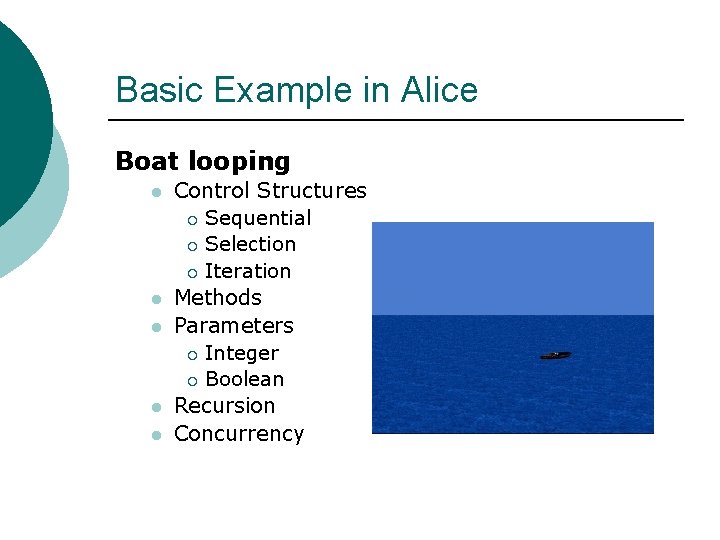 Basic Example in Alice

Boat looping

- Control Structures
  - Sequential
  - Selection
  - Iteration
- Methods
- Parameters
  - Integer
  - Boolean
- Recursion
- Concurrency